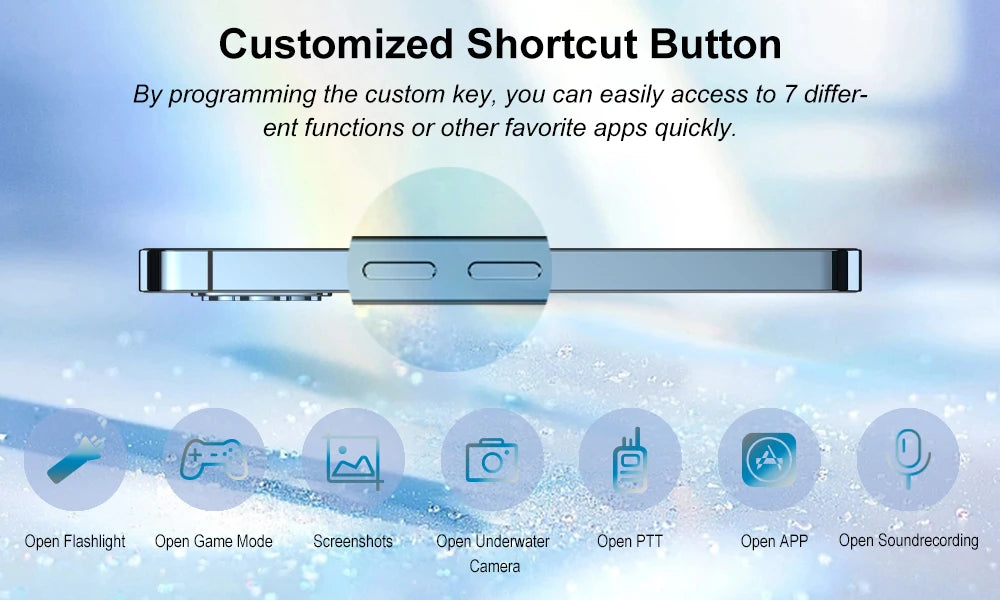 Customized Shortcut Button

By programming the custom key, you can easily access to 7 different functions or other favorite apps quickly.

Open Flashlight

Open Game Mode

Screenshots

Open Underwater Camera

Open PTT

Open APP

Open Soundrecording